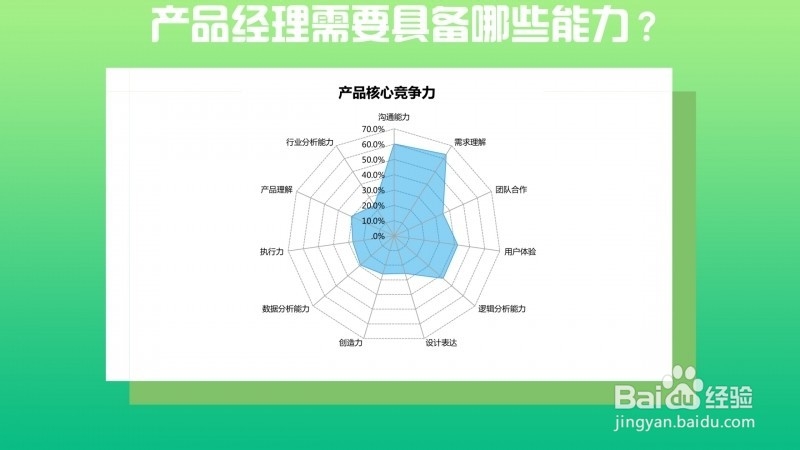 产品经理需要具备哪些能力？

产品核心竞争力

沟通能力
需求理解
团队合作
用户体验
逻辑分析能力
设计表达
创造力
数据分析能力
执行力
产品理解
行业分析能力

70.0%
60.0%
50.0%
40.0%
30.0%
20.0%
10.0%
.0%

Baidu经验
jingyan.baidu.com